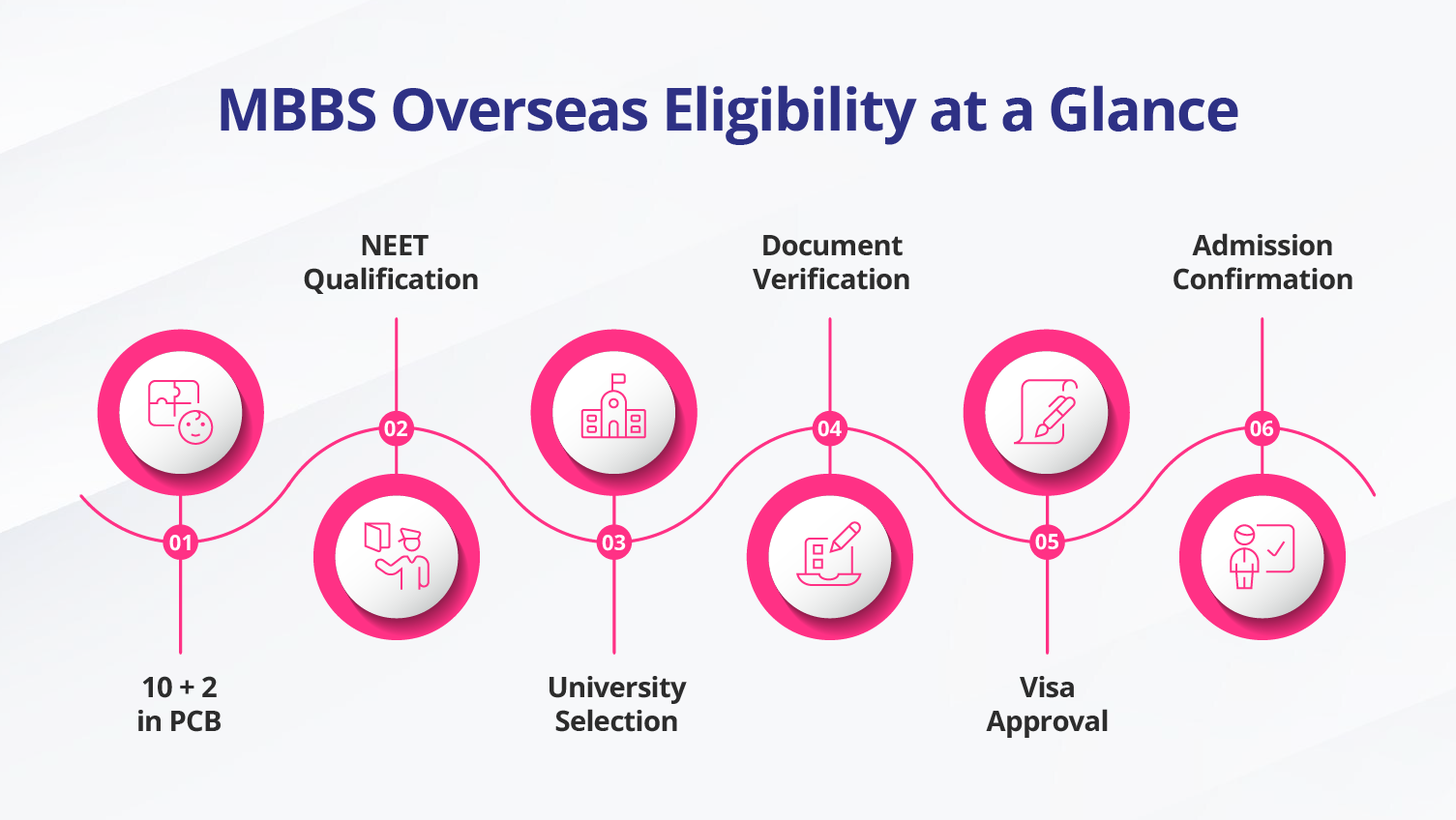 MBBS Overseas Eligibility at a Glance

01
10 + 2
in PCB

02
NEET
Qualification

03
University
Selection

04
Document
Verification

05
Visa
Approval

06
Admission
Confirmation